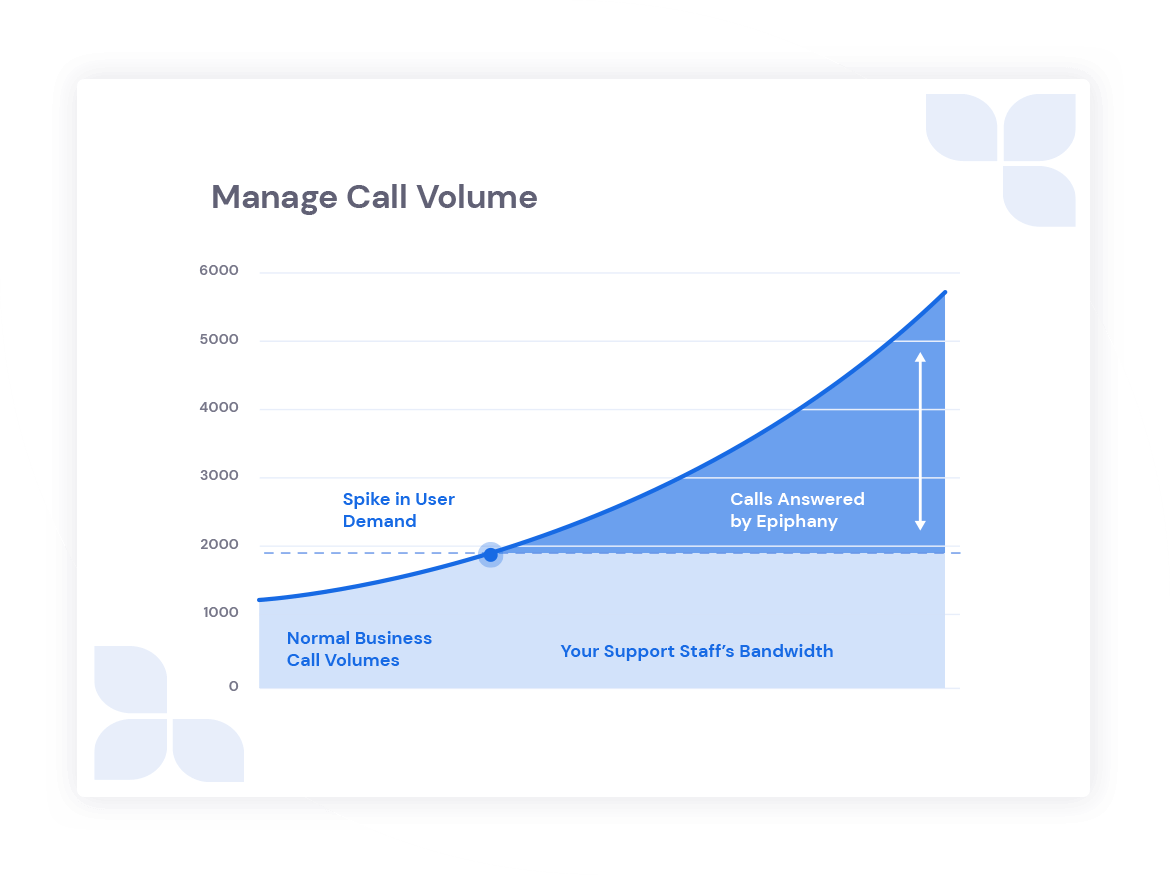 Manage Call Volume

6000
5000
4000
3000
2000
1000
0

Spike in User Demand

Calls Answered by Epiphany

Normal Business Call Volumes

Your Support Staff's Bandwidth